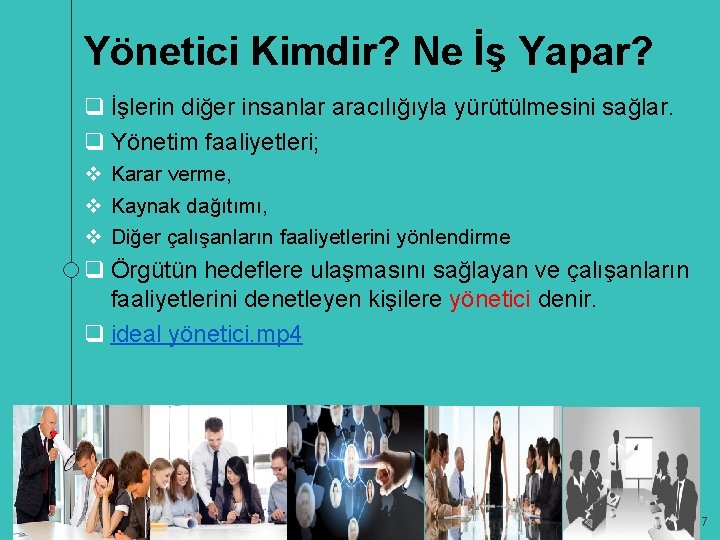 Yönetici Kimdir? Ne İş Yapar?

❑ İşlerin diğer insanlar aracılığıyla yürütülmesini sağlar.

❑ Yönetim faaliyetleri;

❖ Karar verme,

❖ Kaynak dağıtımı,

❖ Diğer çalışanların faaliyetlerini yönlendirme

❑ Örgütün hedeflere ulaşmasını sağlayan ve çalışanların faaliyetlerini denetleyen kişilere yönetici denir.

❑ ideal yönetici.mp4

7